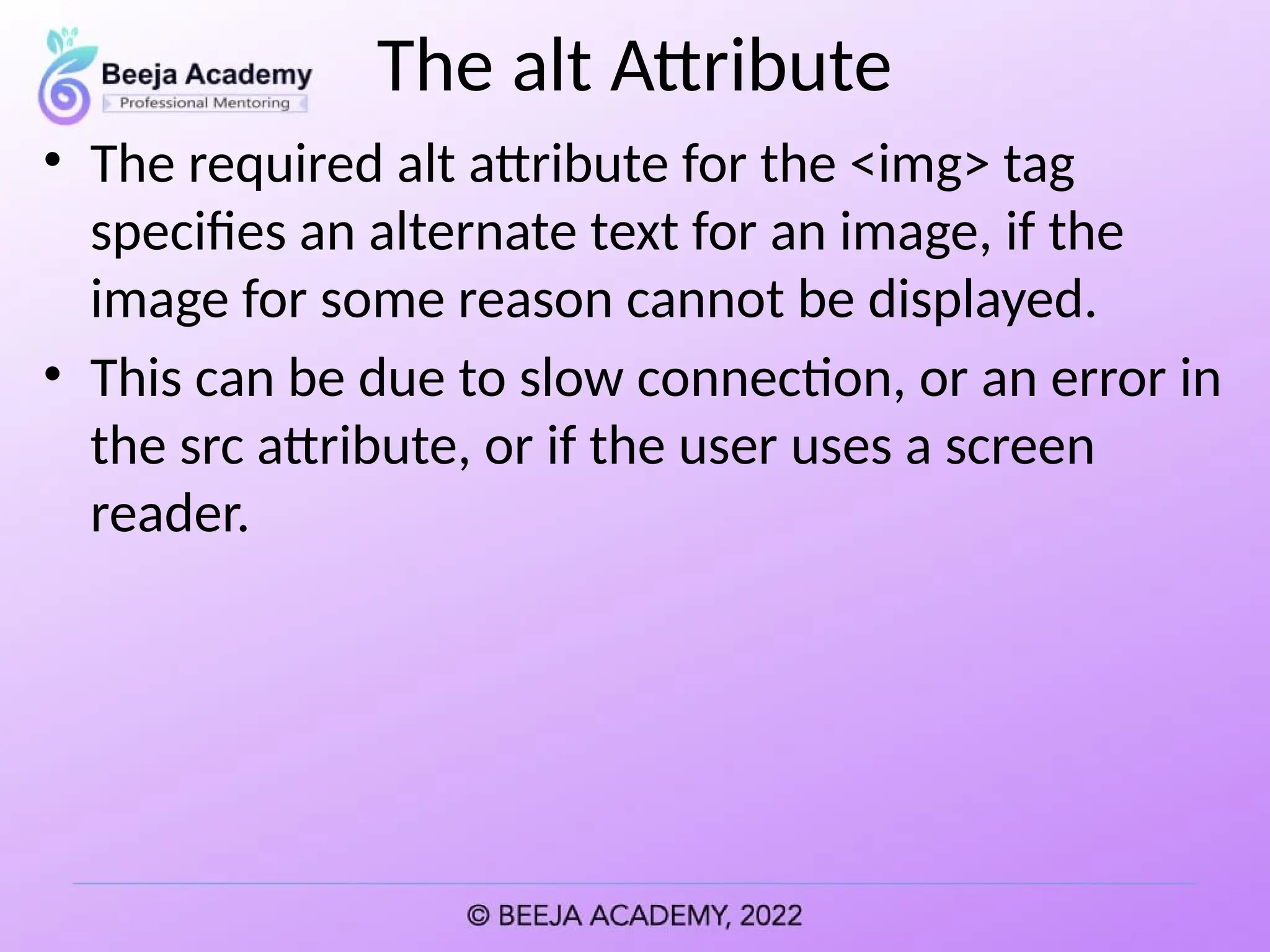 Beeja Academy
Professional Mentoring

The alt Attribute

• The required alt attribute for the <img> tag specifies an alternate text for an image, if the image for some reason cannot be displayed.

• This can be due to slow connection, or an error in the src attribute, or if the user uses a screen reader.

© BEEJA ACADEMY, 2022